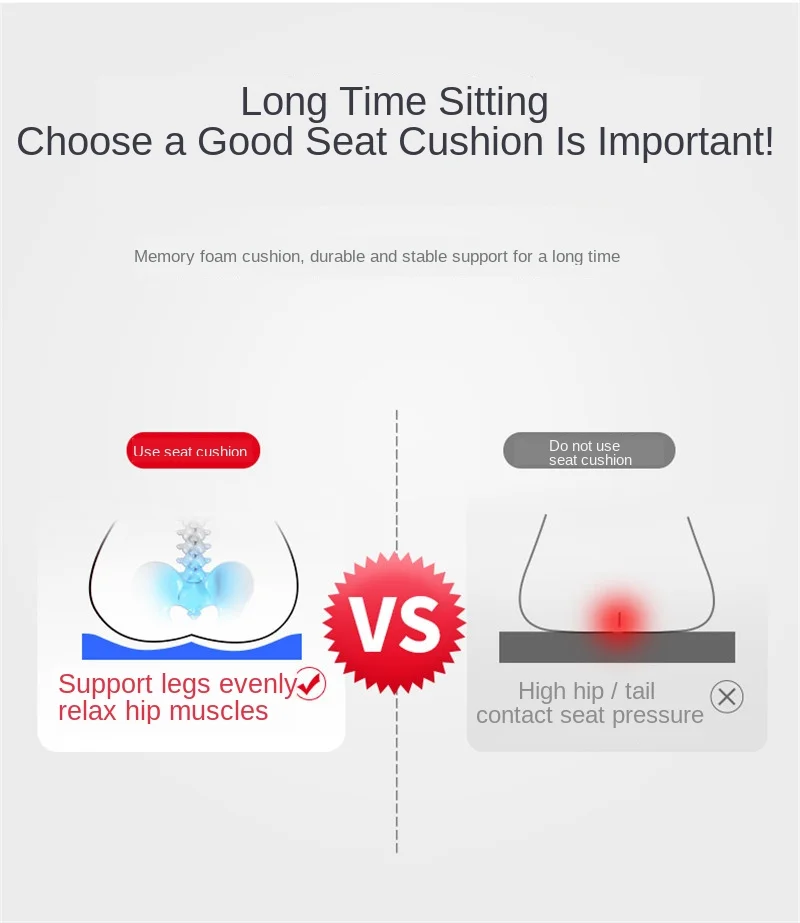 Long Time Sitting
Choose a Good Seat Cushion Is Important!

Memory foam cushion, durable and stable support for a long time

Use seat cushion

Support legs evenly
relax hip muscles

VS

Do not use seat cushion

High hip / tail contact seat pressure